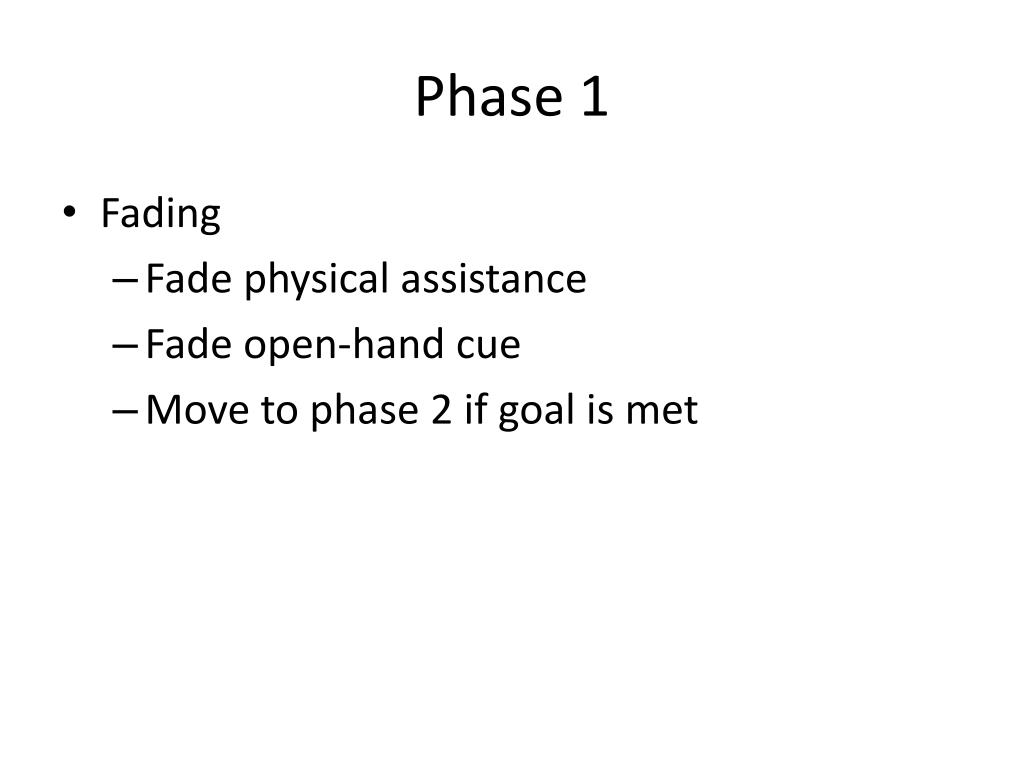 Phase 1

• Fading
– Fade physical assistance
– Fade open-hand cue
– Move to phase 2 if goal is met